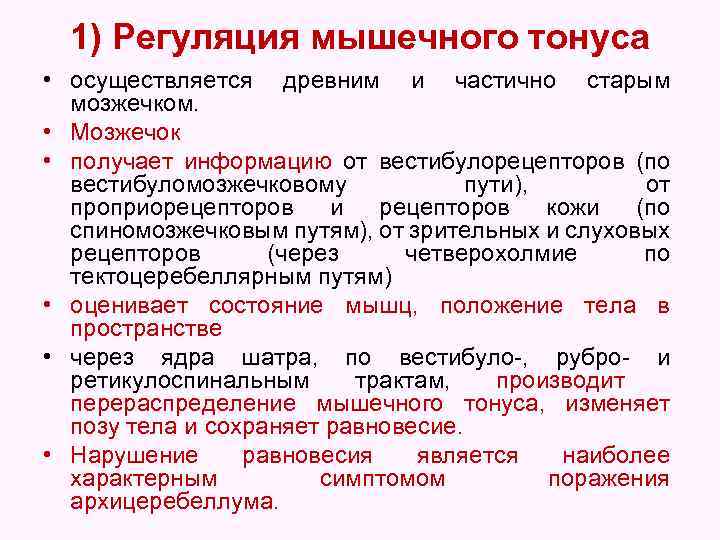 1) Регуляция мышечного тонуса

• осуществляется древним и частично старым мозжечком.

• Мозжечок

• получает информацию от вестибулорецепторов (по вестибуломозжечковому пути), от проприорецепторов и рецепторов кожи (по спиномозжечковым путям), от зрительных и слуховых рецепторов (через четверохолмие по тектоцеребеллярным путям)

• оценивает состояние мышц, положение тела в пространстве

• через ядра шатра, по вестибуло-, рубро- и ретикулоспинальным трактам, производит перераспределение мышечного тонуса, изменяет позу тела и сохраняет равновесие.

• Нарушение равновесия является наиболее характерным симптомом поражения архицеребеллума.